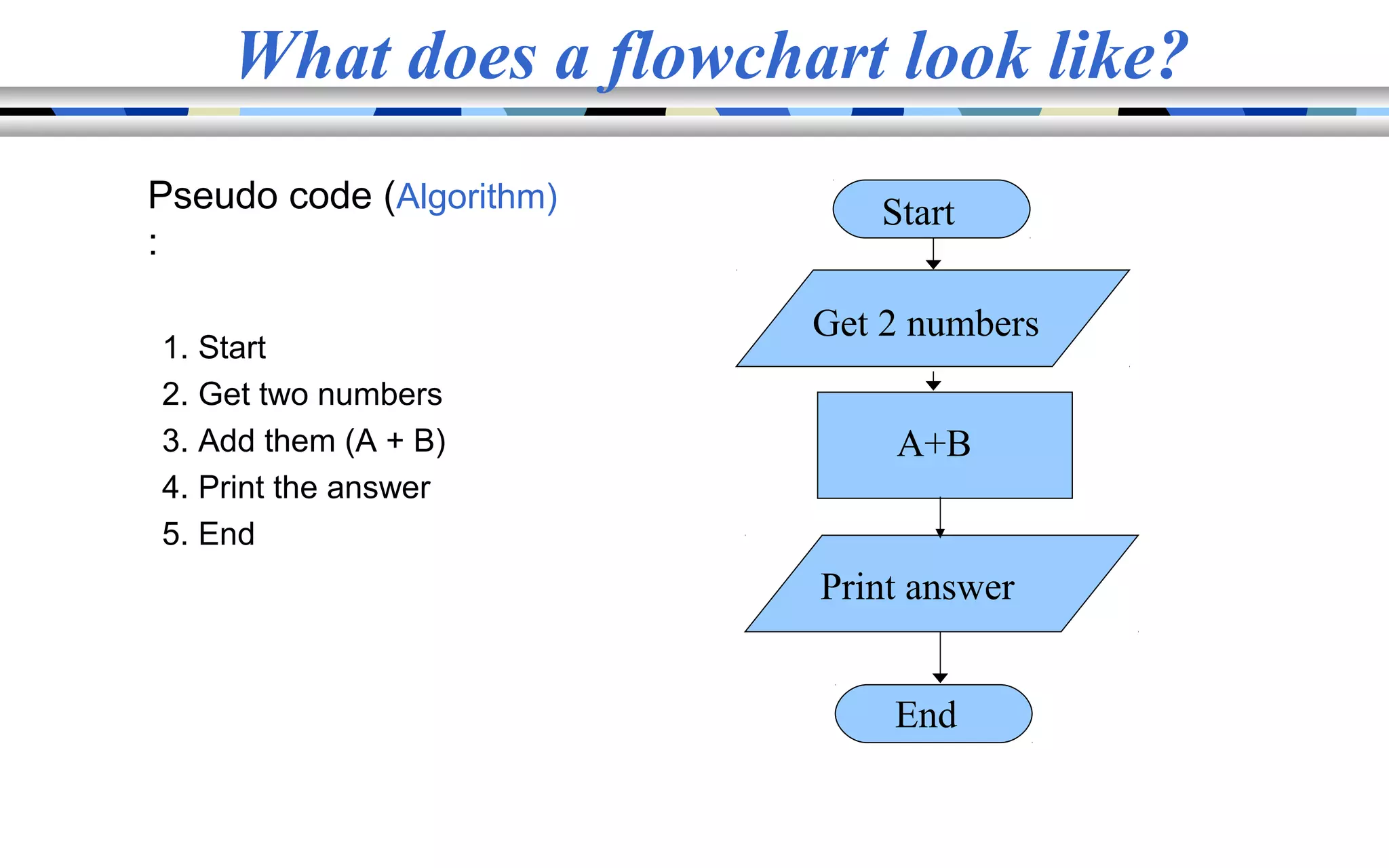 What does a flowchart look like?

Pseudo code (Algorithm)
:

1. Start
2. Get two numbers
3. Add them (A + B)
4. Print the answer
5. End

Start

Get 2 numbers

A+B

Print answer

End